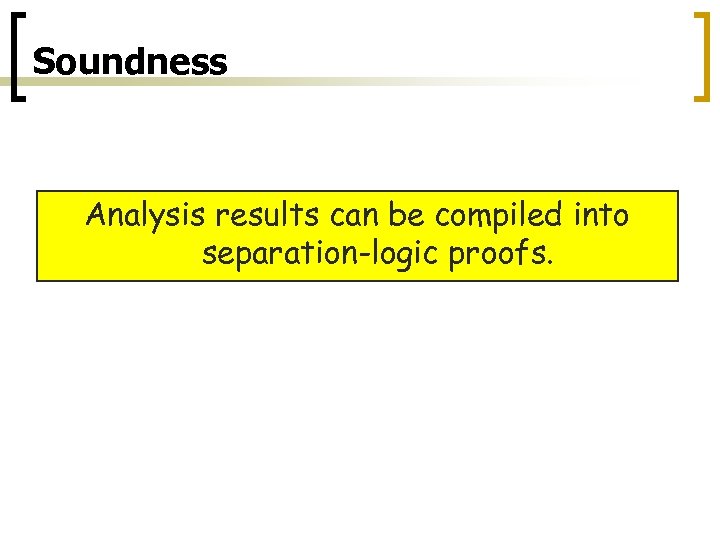 Soundness

Analysis results can be compiled into separation-logic proofs.